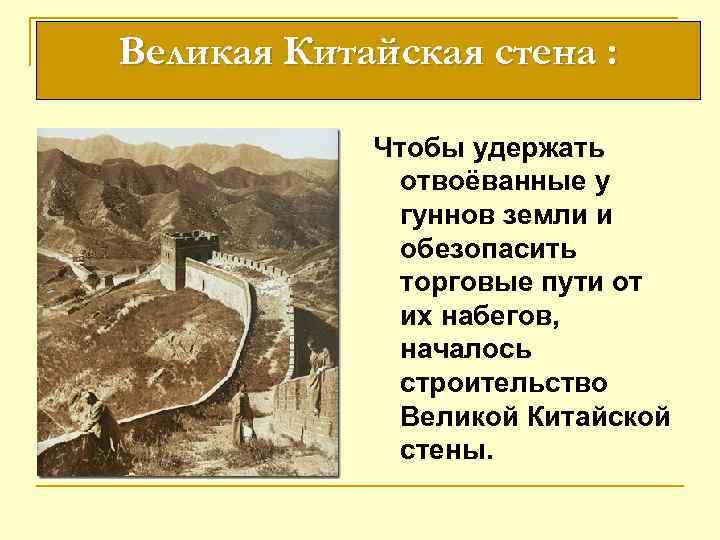 Великая Китайская стена :

Чтобы удержать отвоёванные у гуннов земли и обезопасить торговые пути от их набегов, началось строительство Великой Китайской стены.